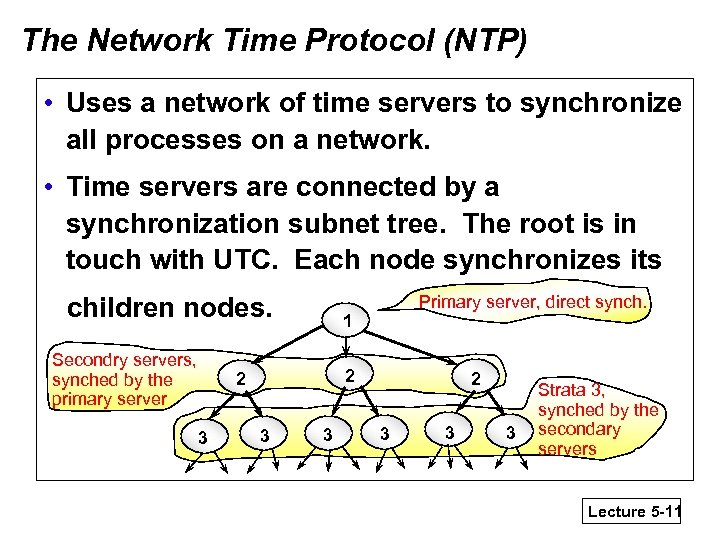 The Network Time Protocol (NTP)

• Uses a network of time servers to synchronize all processes on a network.

• Time servers are connected by a synchronization subnet tree. The root is in touch with UTC. Each node synchronizes its children nodes.

Primary server, direct synch.

1

Secondry servers, synched by the primary server

2

2

2

Strata 3, synched by the secondary servers

3

3

3

3

3

3

Lecture 5-11